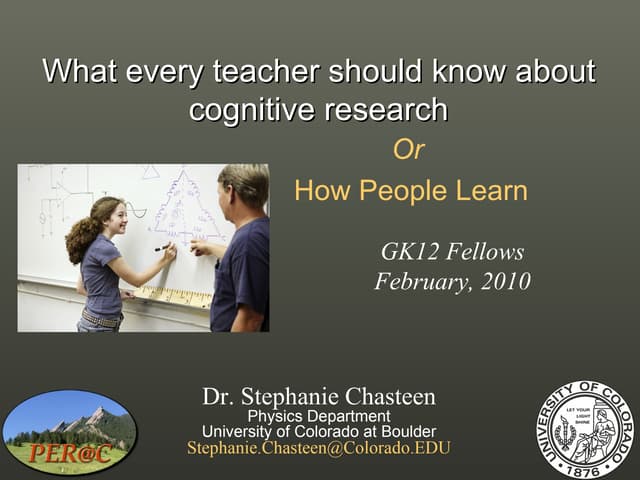 What every teacher should know about cognitive research

Or

How People Learn

GK12 Fellows
February, 2010

PER@C

Dr. Stephanie Chasteen
Physics Department
University of Colorado at Boulder
Stephanie.Chasteen@Colorado.EDU

UNIVERSITY OF COLORADO
LET YOUR LIGHT SHINE
1876